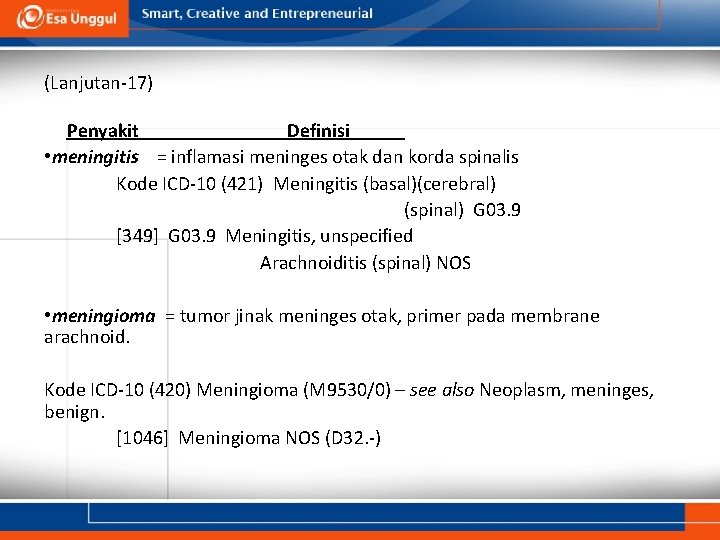 Esa Unggul Smart, Creative and Entrepreneurial

(Lanjutan-17)

Penyakit Definisi

•meningitis = inflamasi meninges otak dan korda spinalis
Kode ICD-10 (421) Meningitis (basal)(cerebral)
(spinal) G03.9
[349] G03.9 Meningitis, unspecified
Arachnoiditis (spinal) NOS

•meningioma = tumor jinak meninges otak, primer pada membrane arachnoid.

Kode ICD-10 (420) Meningioma (M9530/0) – see also Neoplasm, meninges, benign.
[1046] Meningioma NOS (D32.-)